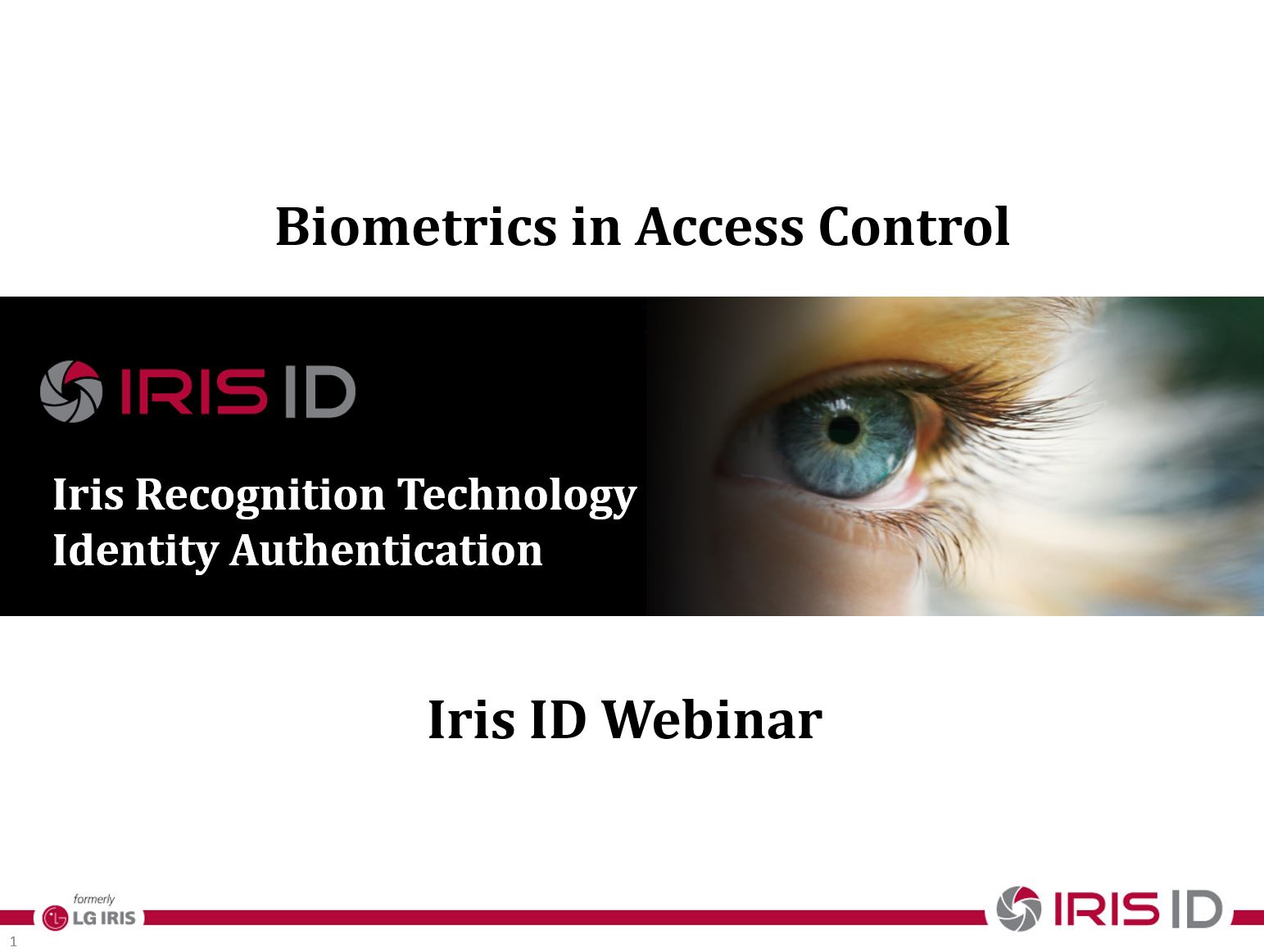 Biometrics in Access Control

IRIS ID

Iris Recognition Technology
Identity Authentication

Iris ID Webinar

formerly
LG IRIS

IRIS ID

1